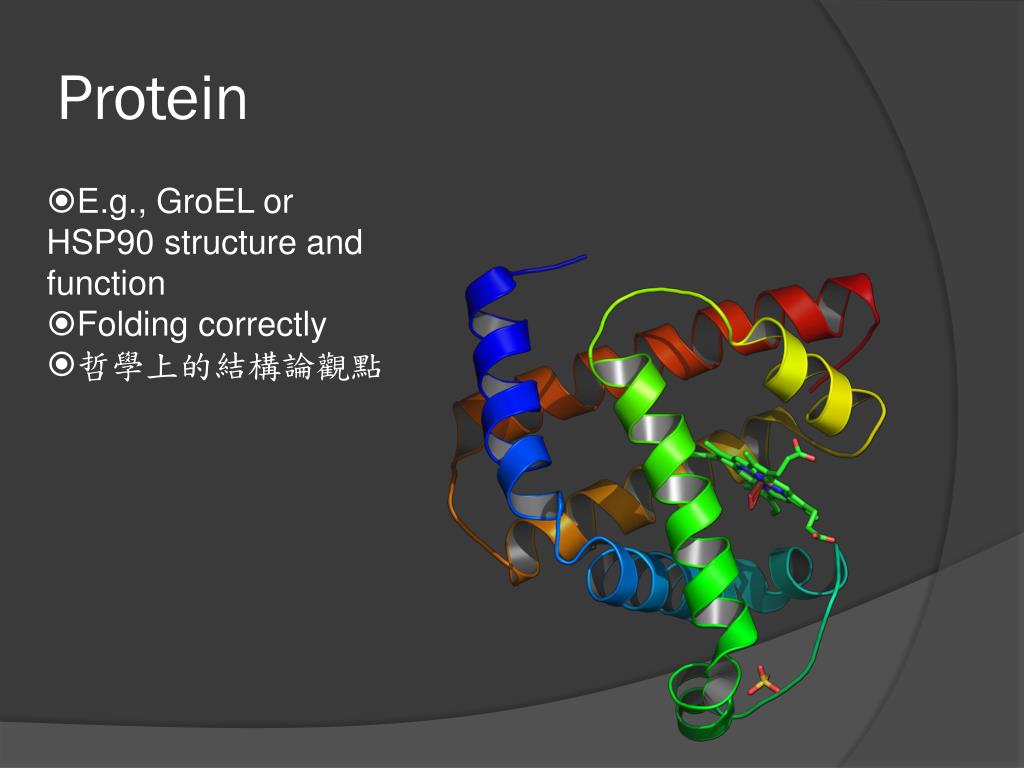 Protein

⦿E.g., GroEL or HSP90 structure and function
⦿Folding correctly
⦿哲學上的結構論觀點